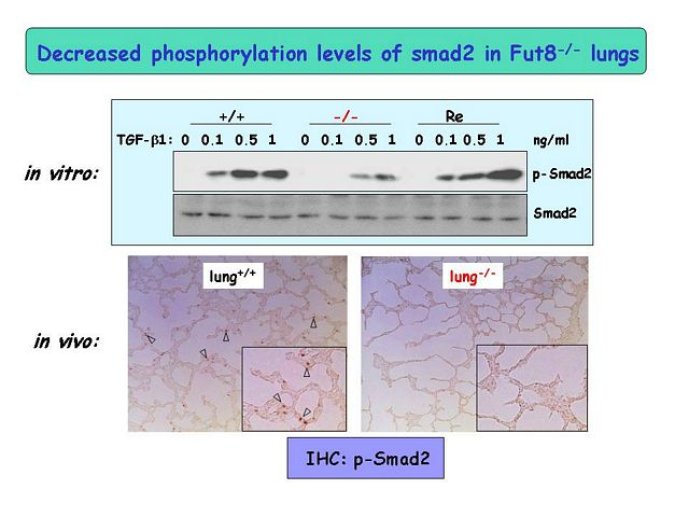 Decreased phosphorylation levels of smad2 in Fut8$^{-/-}$ lungs

in vitro:

+/+ -/- Re

TGF-β1: 0 0.1 0.5 1 0 0.1 0.5 1 0 0.1 0.5 1 ng/ml

p-Smad2

Smad2

in vivo:

lung$^{+/+}$

lung$^{-/-}$

IHC: p-Smad2